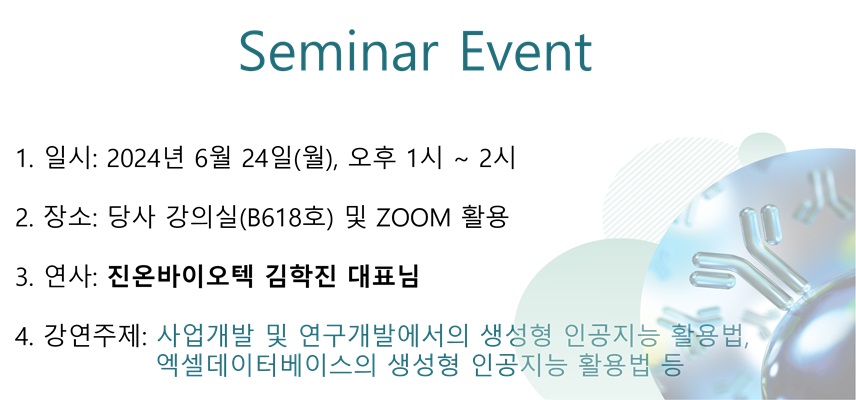 Seminar Event

1. 일시: 2024년 6월 24일(월), 오후 1시 ~ 2시

2. 장소: 당사 강의실(B618호) 및 ZOOM 활용

3. 연사: 진온바이오텍 김학진 대표님

4. 강연주제: 사업개발 및 연구개발에서의 생성형 인공지능 활용법, 엑셀데이터베이스의 생성형 인공지능 활용법 등